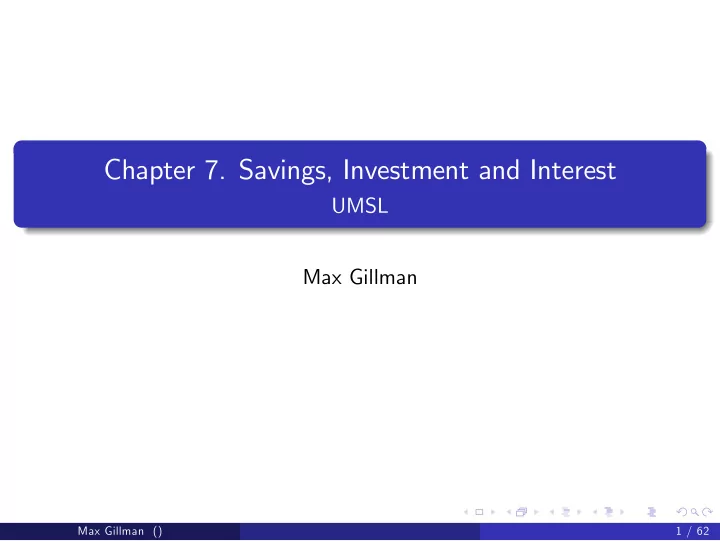 Chapter 7. Savings, Investment and Interest
UMSL

Max Gillman

Max Gillman ()

1 / 62